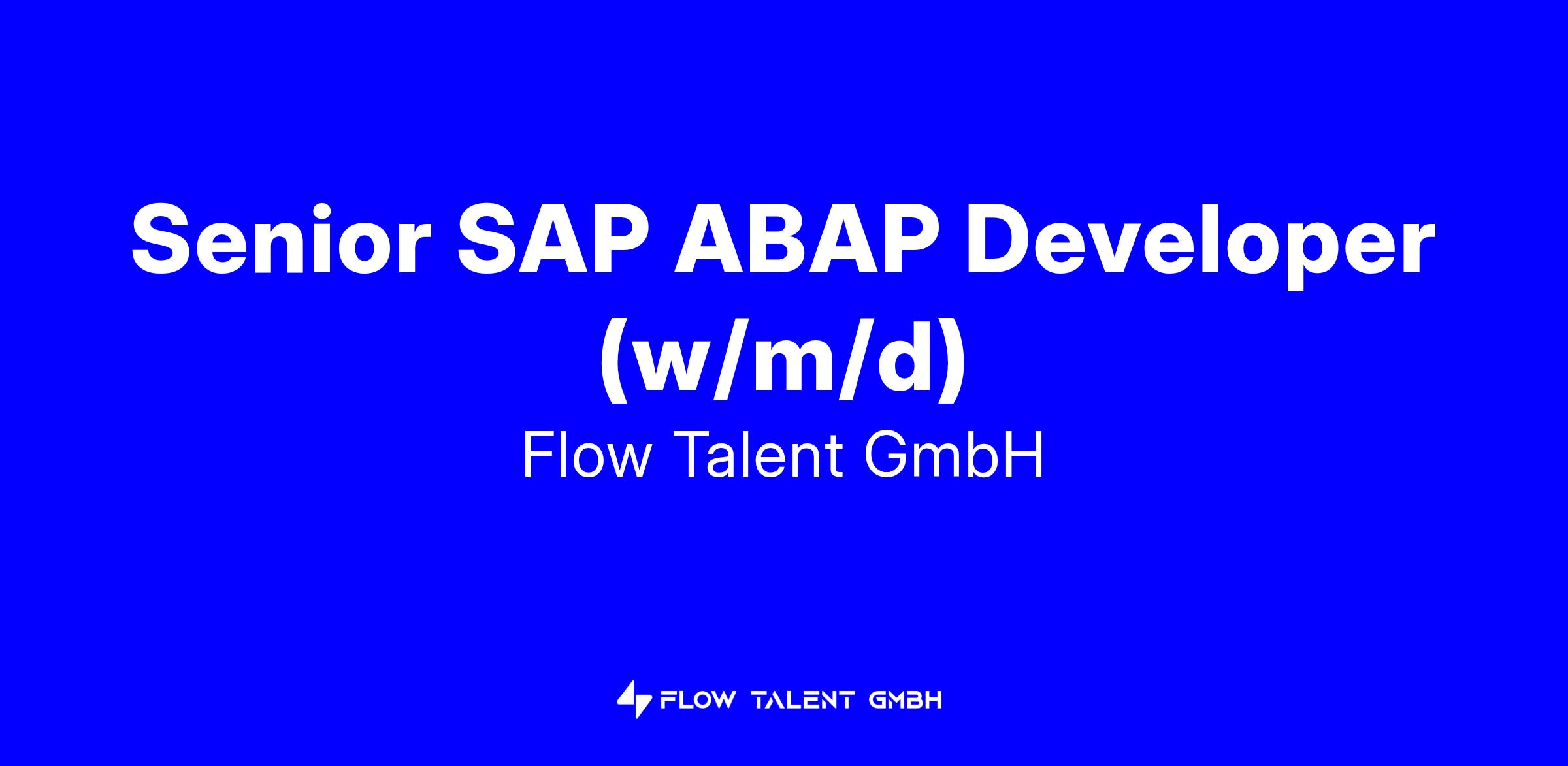 Senior SAP ABAP Developer (w/m/d)

Flow Talent GmbH

FLOW TALENT GMBH